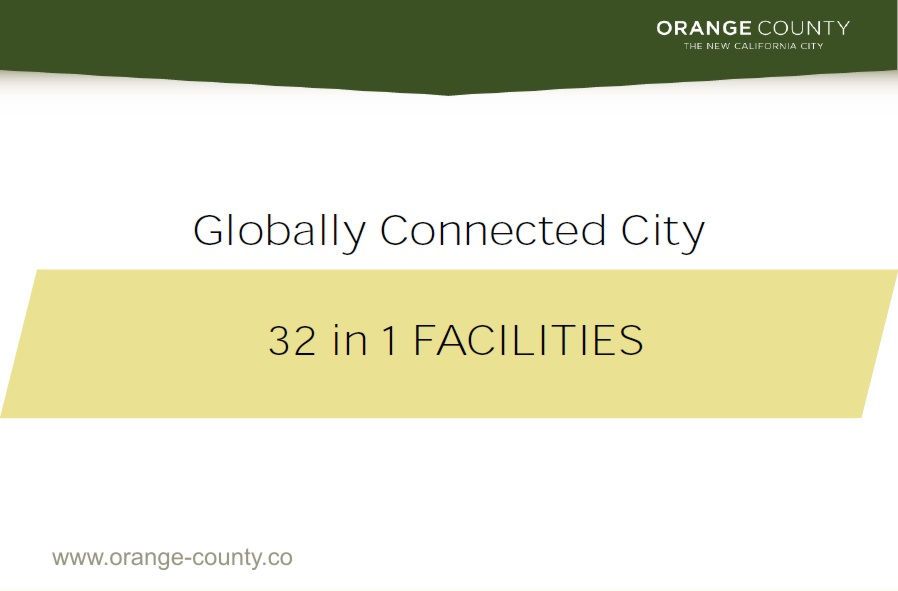 ORANGE COUNTY
THE NEW CALIFORNIA CITY

Globally Connected City

32 in 1 FACILITIES

www.orange-county.co